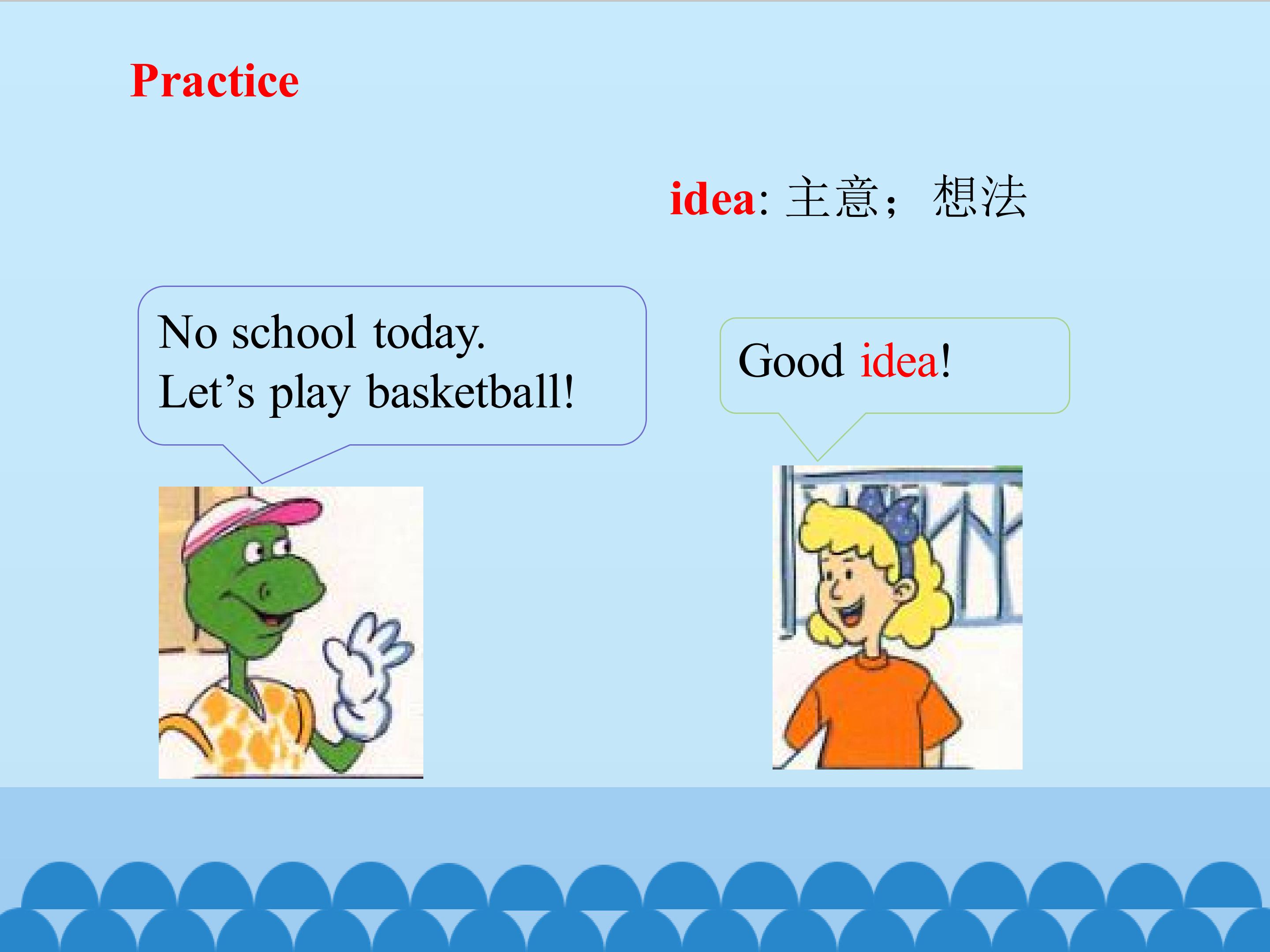 Practice

idea: 主意；想法

No school today.
Let’s play basketball!

Good idea!